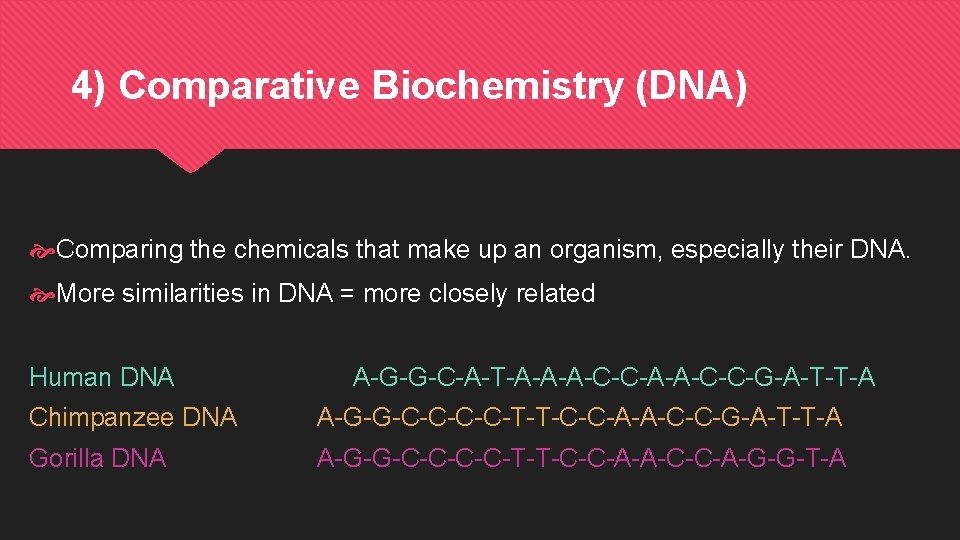 4) Comparative Biochemistry (DNA)

Comparing the chemicals that make up an organism, especially their DNA.

More similarities in DNA = more closely related

Human DNA A-G-G-C-A-T-A-A-A-C-C-A-A-C-C-G-A-T-T-A

Chimpanzee DNA A-G-G-C-C-C-C-T-T-C-C-A-A-C-C-G-A-T-T-A

Gorilla DNA A-G-G-C-C-C-C-T-T-C-C-A-A-C-C-A-G-G-T-A